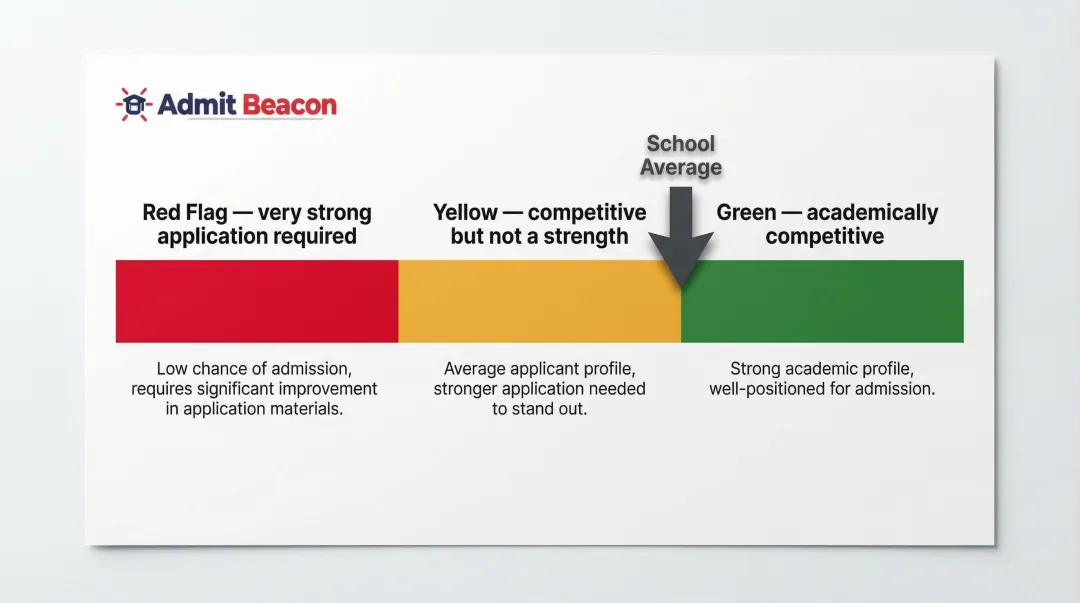 Admit Beacon

School Average

Red Flag — very strong application required

Yellow — competitive but not a strength

Green — academically competitive

Low chance of admission, requires significant improvement in application materials.

Average applicant profile, stronger application needed to stand out.

Strong academic profile, well-positioned for admission.